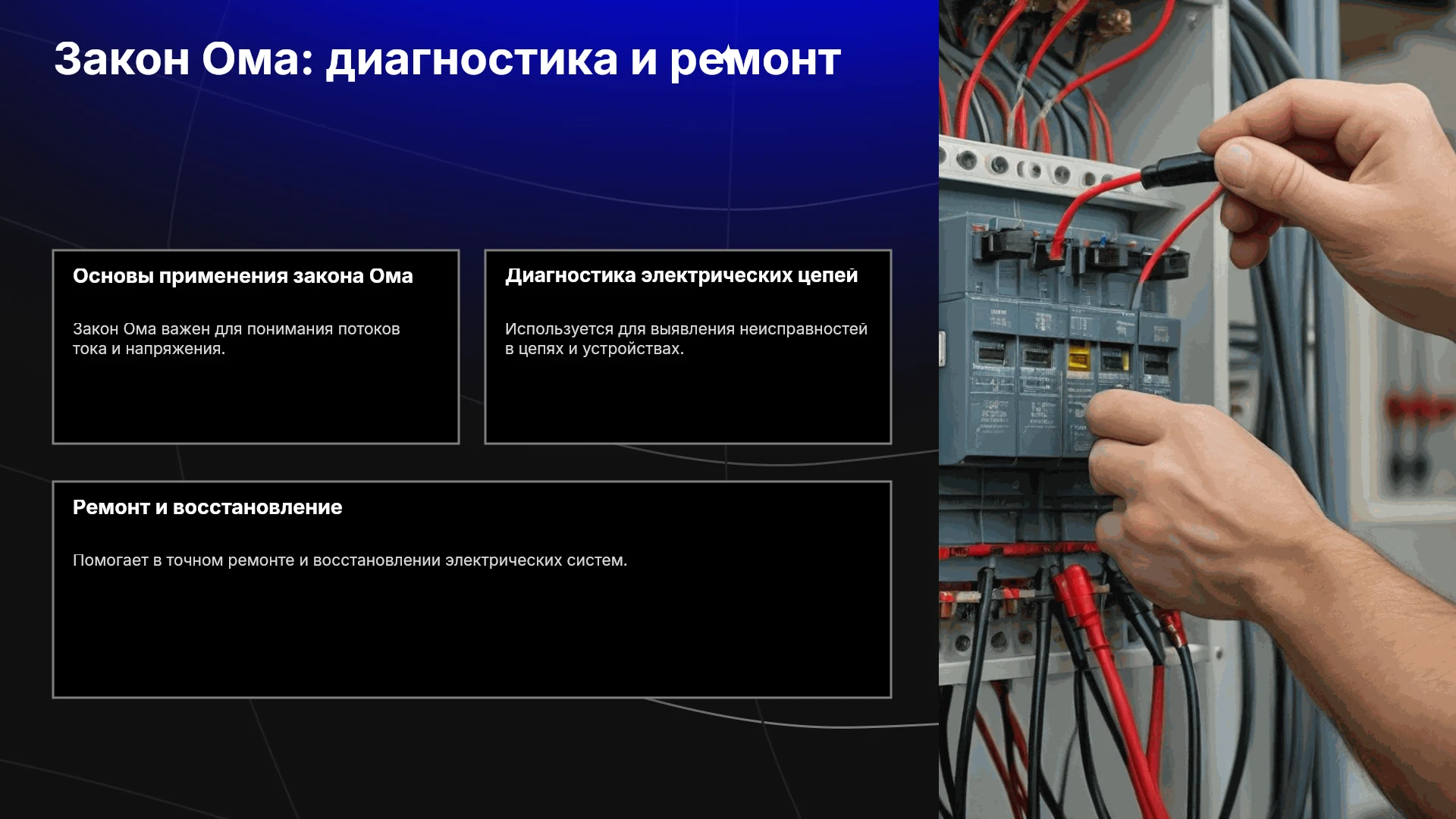 Закон Ома: диагностика и ремонт

Основы применения закона Ома

Закон Ома важен для понимания потоков тока и напряжения.

Диагностика электрических цепей

Используется для выявления неисправностей в цепях и устройствах.

Ремонт и восстановление

Помогает в точном ремонте и восстановлении электрических систем.